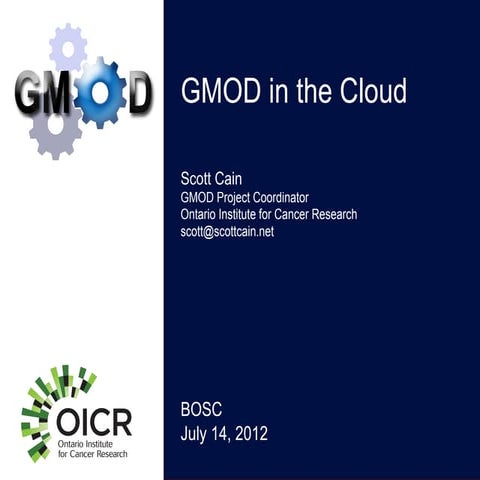 GMOD

GMOD in the Cloud

Scott Cain
GMOD Project Coordinator
Ontario Institute for Cancer Research
scott@scottcain.net

OICR
Ontario Institute for Cancer Research

BOSC
July 14, 2012